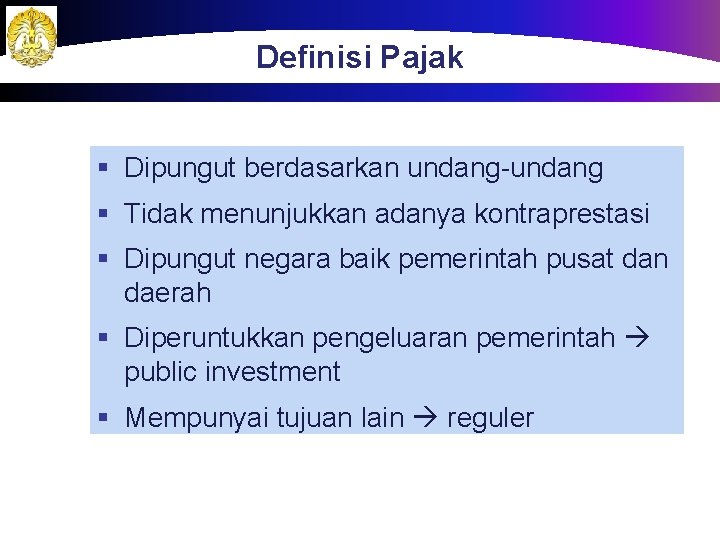 Definisi Pajak

▪ Dipungut berdasarkan undang-undang
▪ Tidak menunjukkan adanya kontraprestasi
▪ Dipungut negara baik pemerintah pusat dan daerah
▪ Diperuntukkan pengeluaran pemerintah → public investment
▪ Mempunyai tujuan lain → reguler